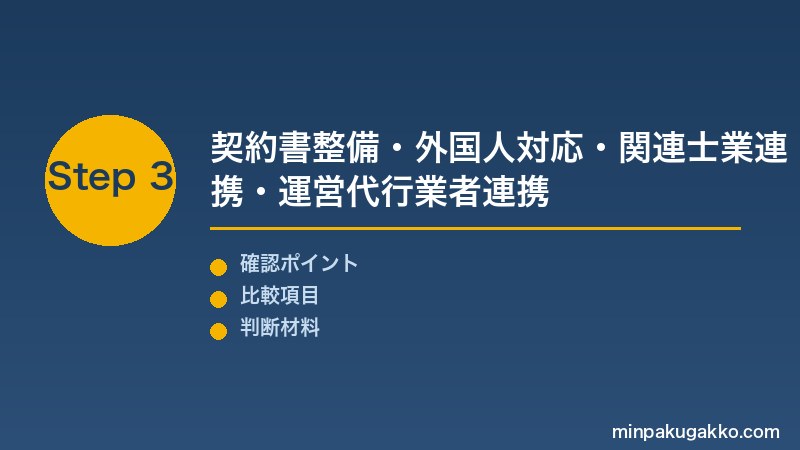 Step 3

契約書整備・外国人対応・関連士業連携・運営代行業者連携

確認ポイント
比較項目
判断材料

minpakugakko.com